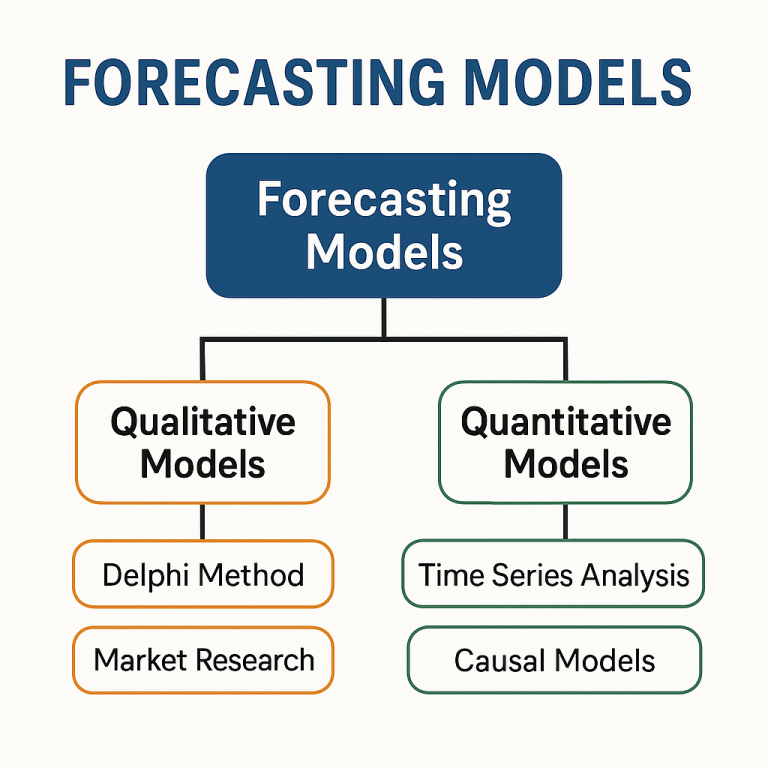 FORECASTING MODELS

Forecasting Models

Qualitative Models

Delphi Method

Market Research

Quantitative Models

Time Series Analysis

Causal Models